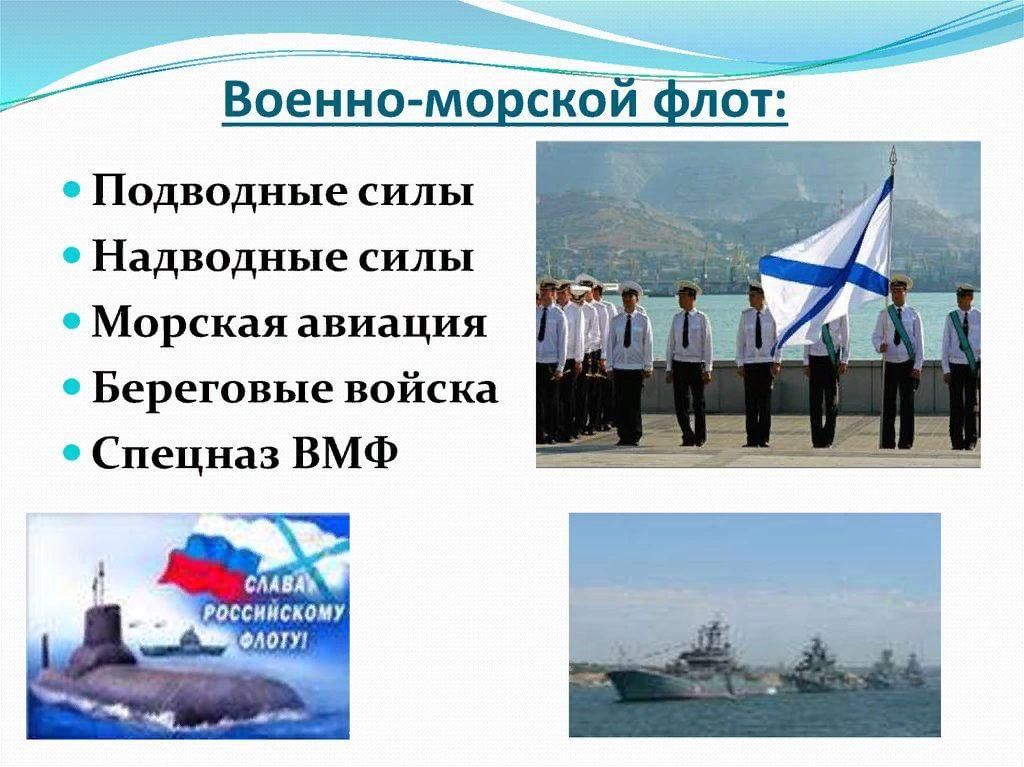 Военно-морской флот:

Подводные силы
Надводные силы
Морская авиация
Береговые войска
Спецназ ВМФ

СЛАВА РОССИЙСКОМУ ФЛОТУ!